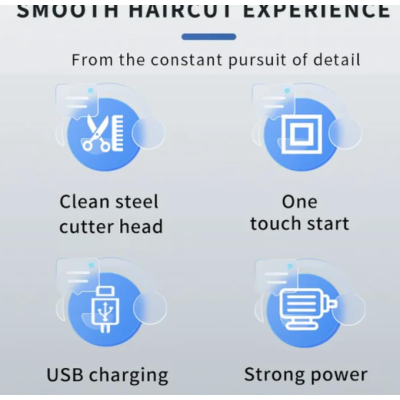 SMOOTH HAIRCUT EXPERIENCE

From the constant pursuit of detail

Clean steel cutter head

One touch start

USB charging

Strong power